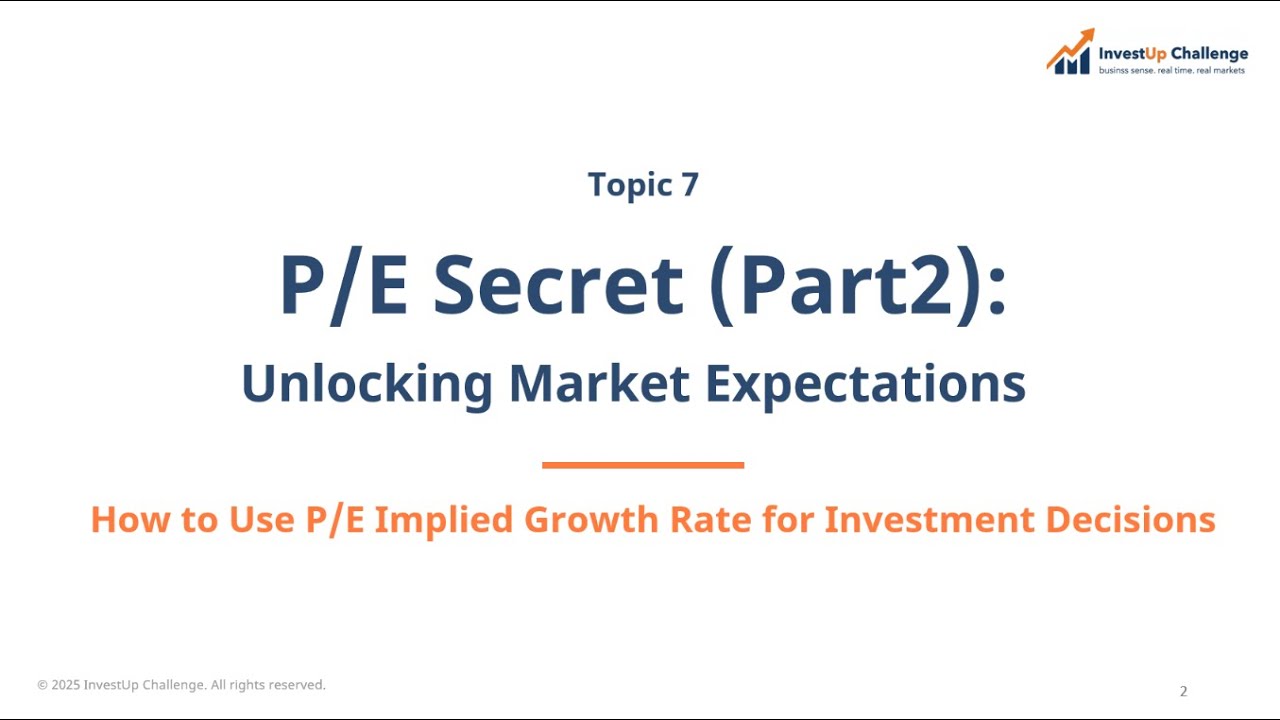 InvestUp Challenge
businss sense. real time. real markets

Topic 7

P/E Secret (Part2):

Unlocking Market Expectations

How to Use P/E Implied Growth Rate for Investment Decisions

© 2025 InvestUp Challenge. All rights reserved.

2